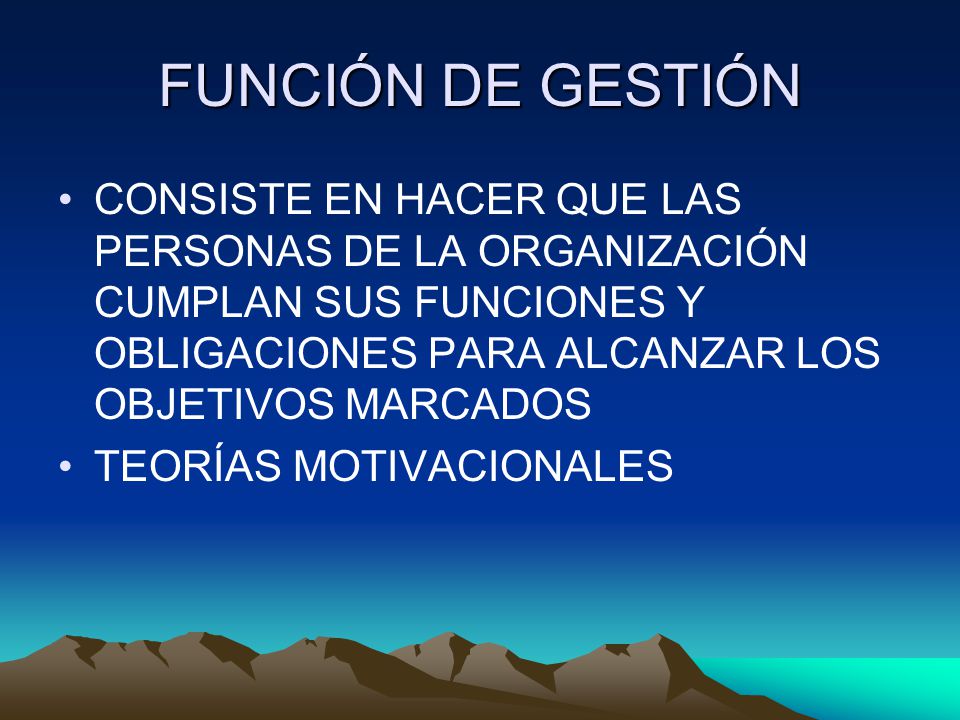 FUNCIÓN DE GESTIÓN

• CONSISTE EN HACER QUE LAS PERSONAS DE LA ORGANIZACIÓN CUMPLAN SUS FUNCIONES Y OBLIGACIONES PARA ALCANZAR LOS OBJETIVOS MARCADOS

• TEORÍAS MOTIVACIONALES